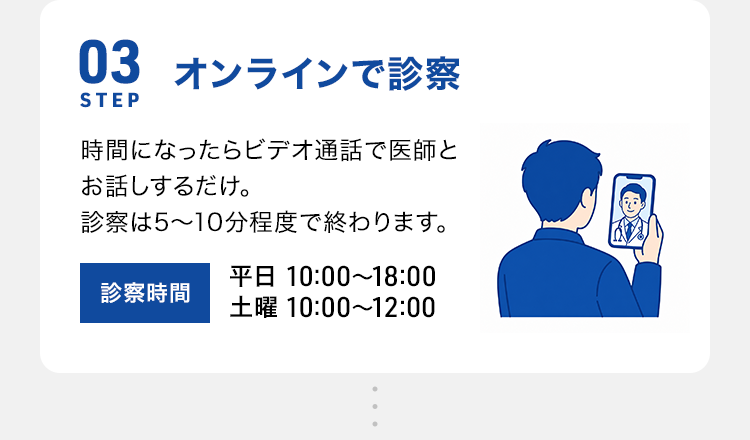 03
STEP
オンラインで診察

時間になったらビデオ通話で医師とお話しするだけ。
診察は5〜10分程度で終わります。

診察時間
平日 10:00〜18:00
土曜 10:00〜12:00